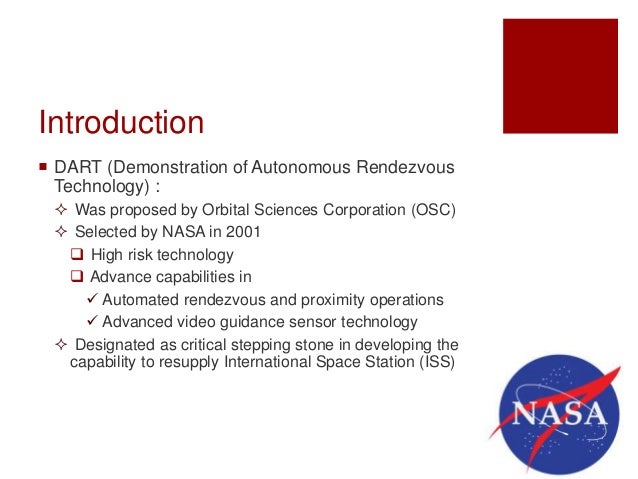 Introduction

▪ DART (Demonstration of Autonomous Rendezvous Technology) :

✧ Was proposed by Orbital Sciences Corporation (OSC)

✧ Selected by NASA in 2001

❑ High risk technology

❑ Advance capabilities in

✓ Automated rendezvous and proximity operations

✓ Advanced video guidance sensor technology

✧ Designated as critical stepping stone in developing the capability to resupply International Space Station (ISS)

NASA